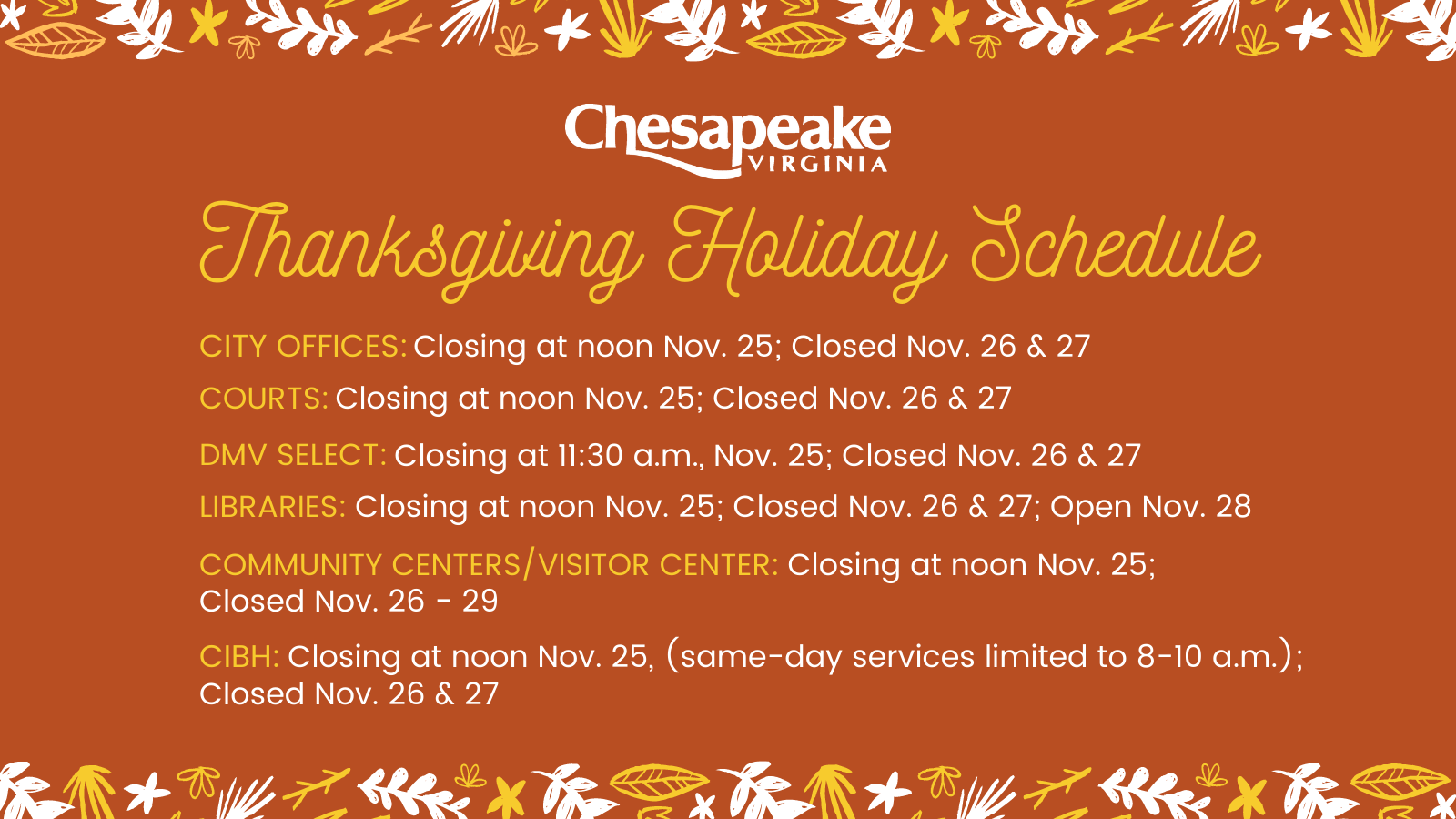 Chesapeake
VIRGINIA

Thanksgiving Holiday Schedule

CITY OFFICES: Closing at noon Nov. 25; Closed Nov. 26 & 27

COURTS: Closing at noon Nov. 25; Closed Nov. 26 & 27

DMV SELECT: Closing at 11:30 a.m., Nov. 25; Closed Nov. 26 & 27

LIBRARIES: Closing at noon Nov. 25; Closed Nov. 26 & 27; Open Nov. 28

COMMUNITY CENTERS/VISITOR CENTER: Closing at noon Nov. 25; Closed Nov. 26 - 29

CIBH: Closing at noon Nov. 25, (same-day services limited to 8-10 a.m.); Closed Nov. 26 & 27